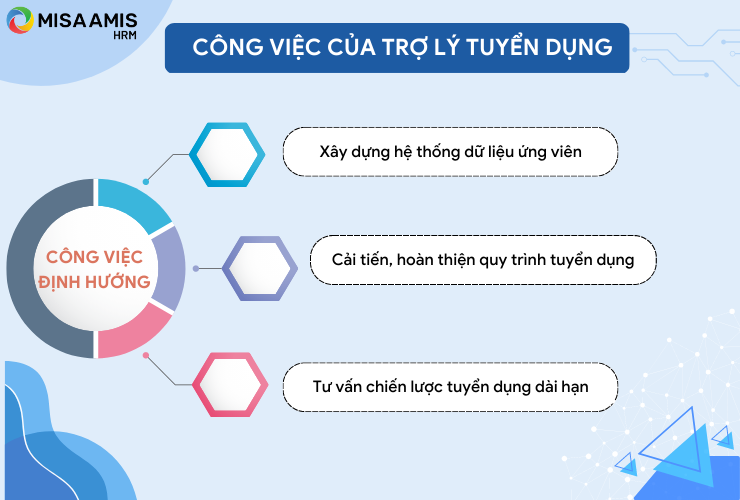 MISA AMIS
HRM

CÔNG VIỆC CỦA TRỢ LÝ TUYỂN DỤNG

CÔNG VIỆC ĐỊNH HƯỚNG

Xây dựng hệ thống dữ liệu ứng viên

Cải tiến, hoàn thiện quy trình tuyển dụng

Tư vấn chiến lược tuyển dụng dài hạn